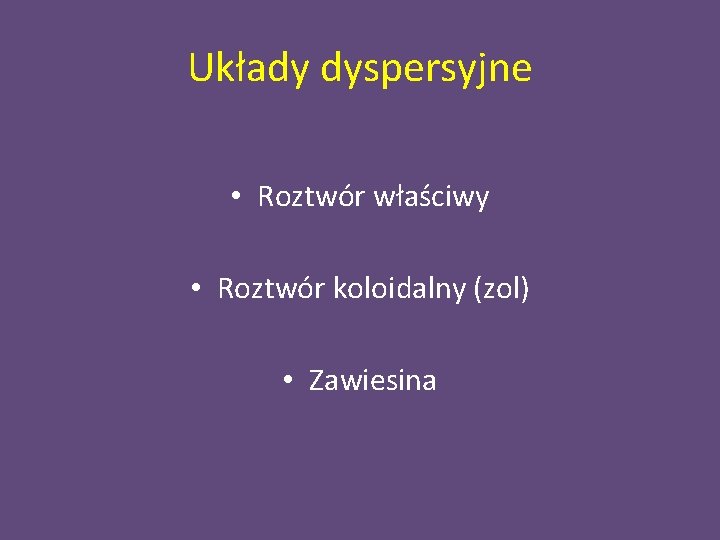 Układy dyspersyjne

• Roztwór właściwy

• Roztwór koloidalny (zol)

• Zawiesina